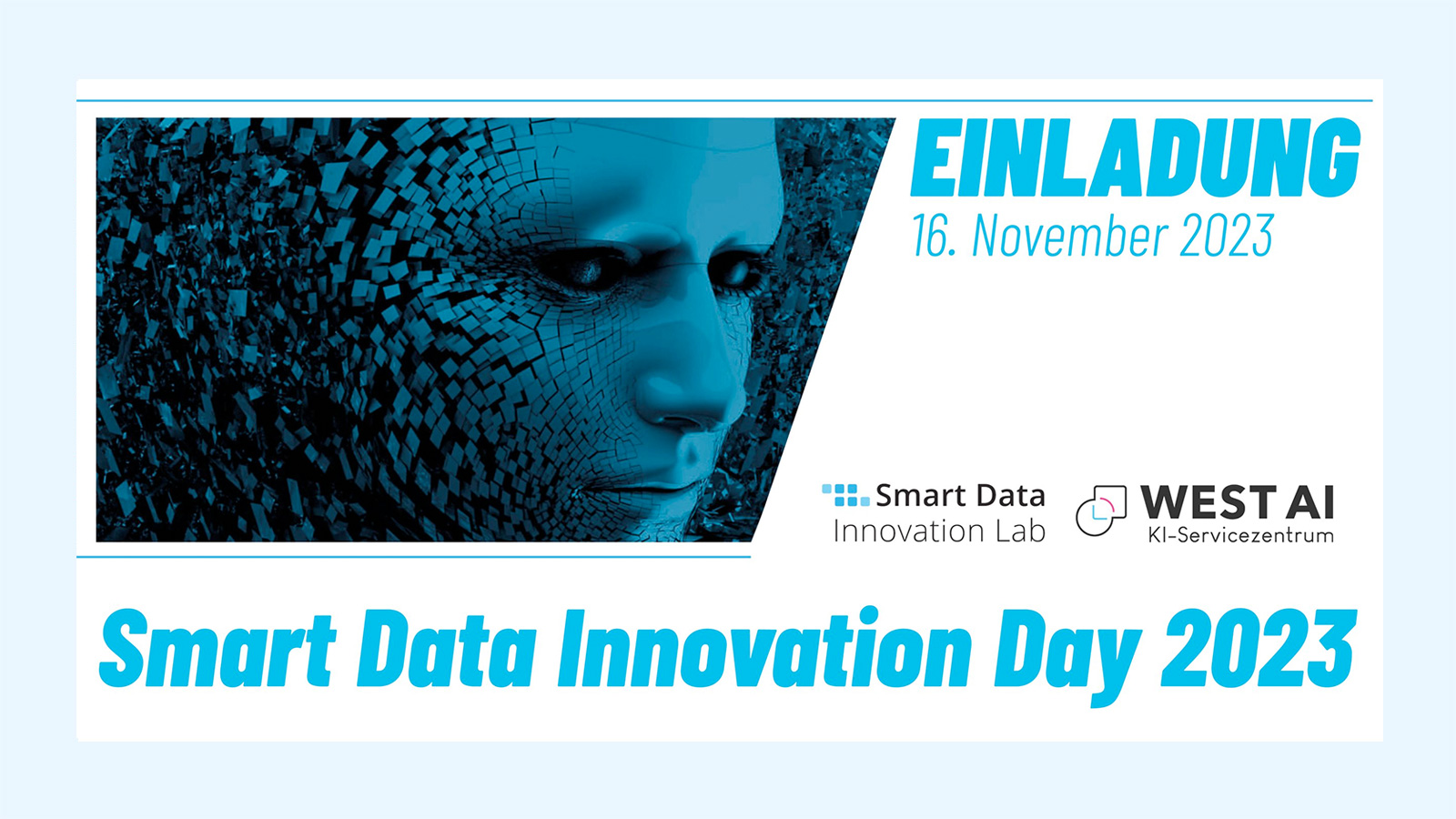 EINLADUNG
16. November 2023

Smart Data
Innovation Lab

WEST AI
KI-Servicezentrum

Smart Data Innovation Day 2023